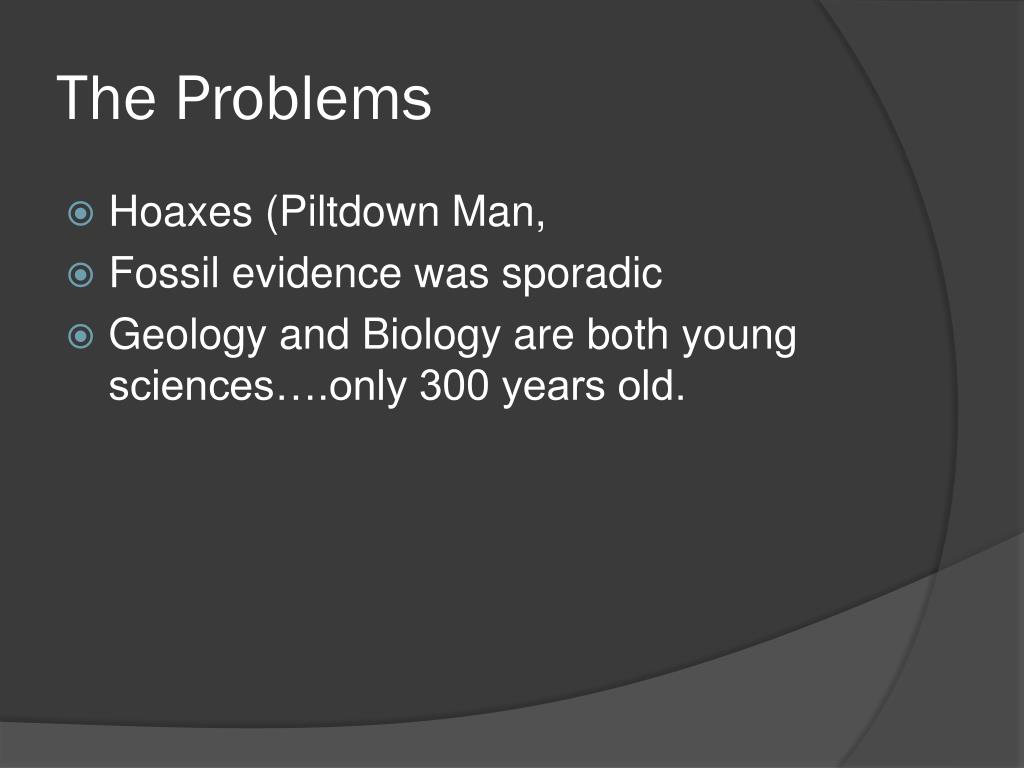 The Problems

Hoaxes (Piltdown Man,

Fossil evidence was sporadic

Geology and Biology are both young sciences….only 300 years old.